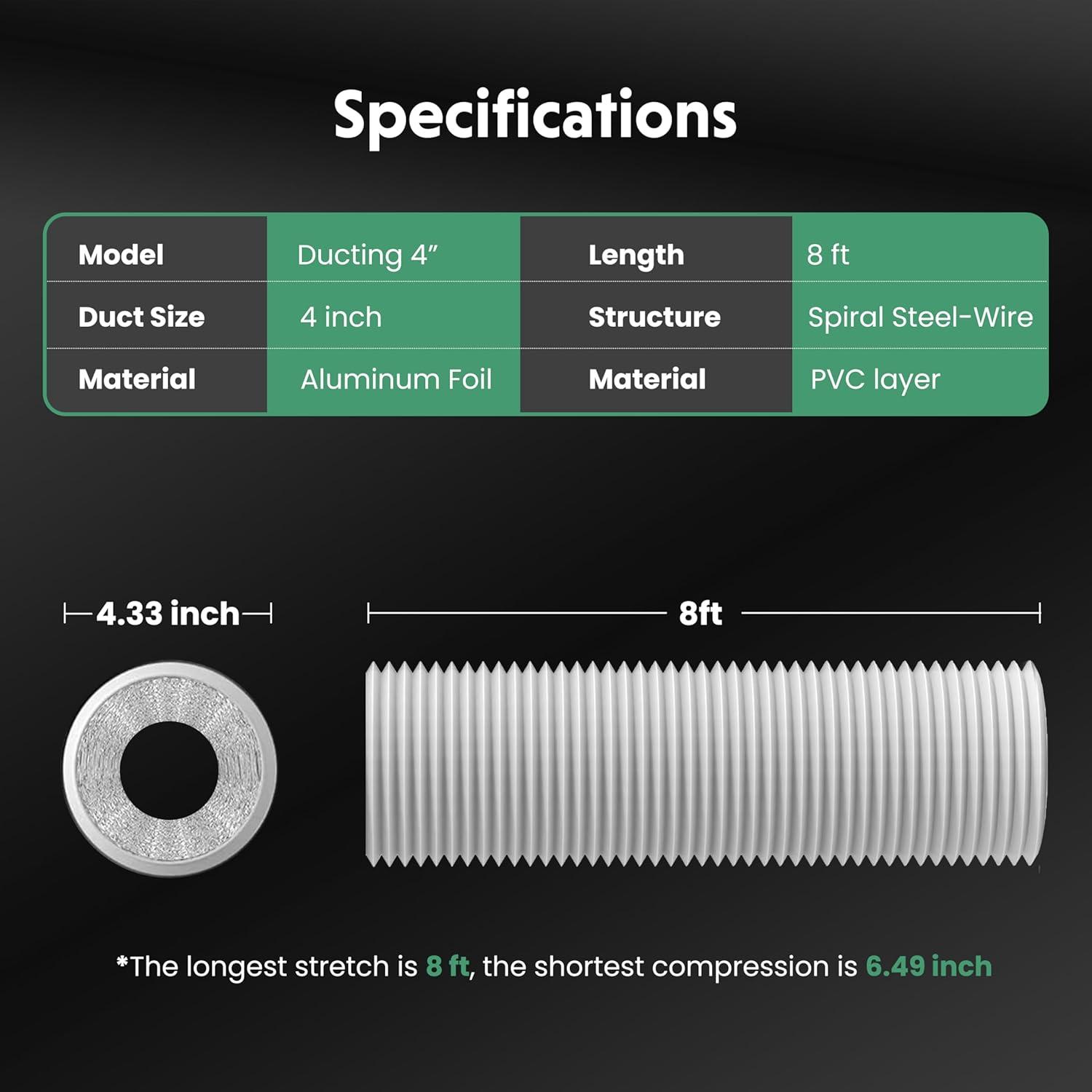 Specifications

| Model | Ducting 4” | Length | 8 ft |
|---|---|---|---|
| Duct Size | 4 inch | Structure | Spiral Steel-Wire |
| Material | Aluminum Foil | Material | PVC layer |

4.33 inch

8ft

*The longest stretch is 8 ft, the shortest compression is 6.49 inch